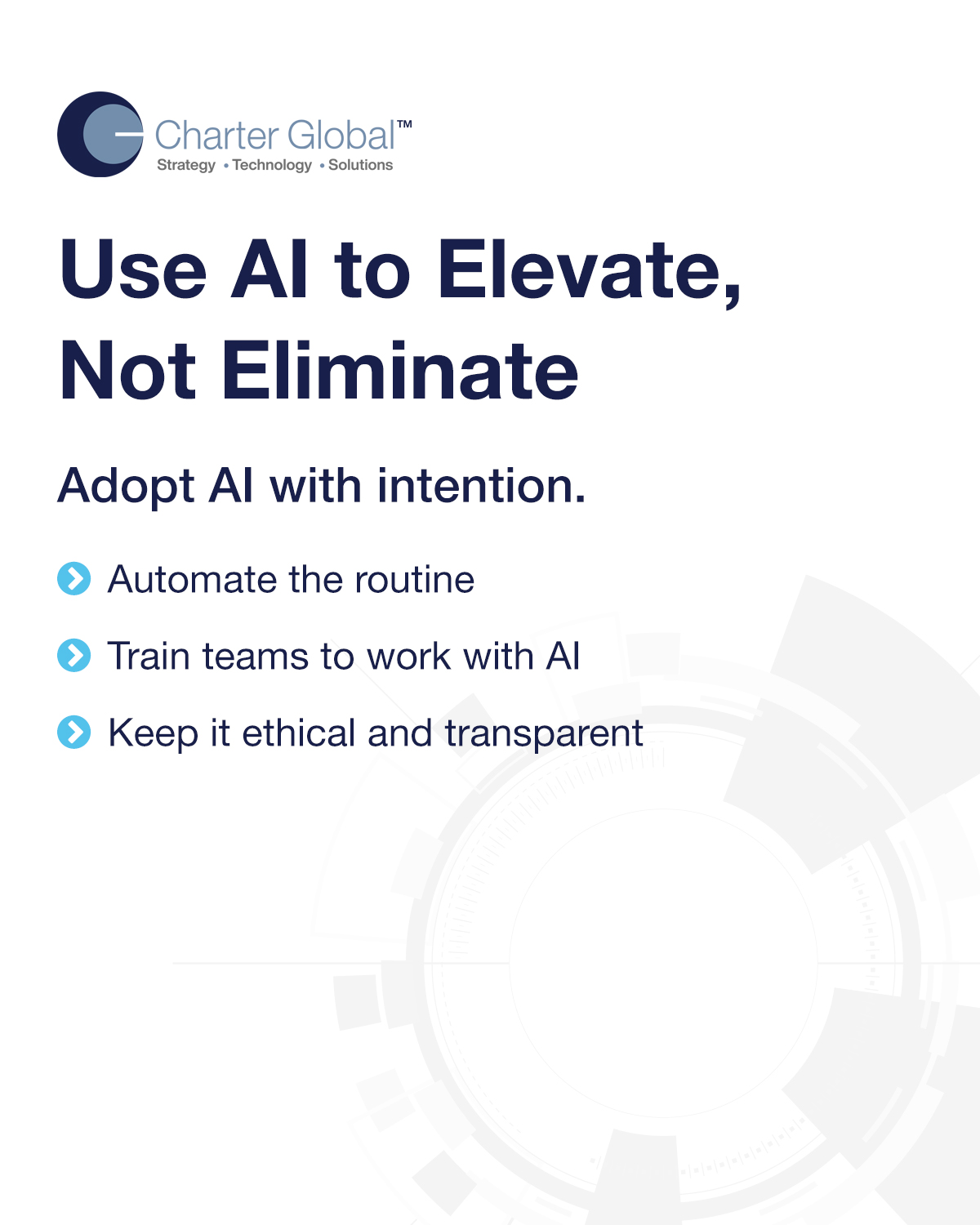 Charter Global™
Strategy • Technology • Solutions

Use AI to Elevate, Not Eliminate

Adopt AI with intention.

Automate the routine

Train teams to work with AI

Keep it ethical and transparent